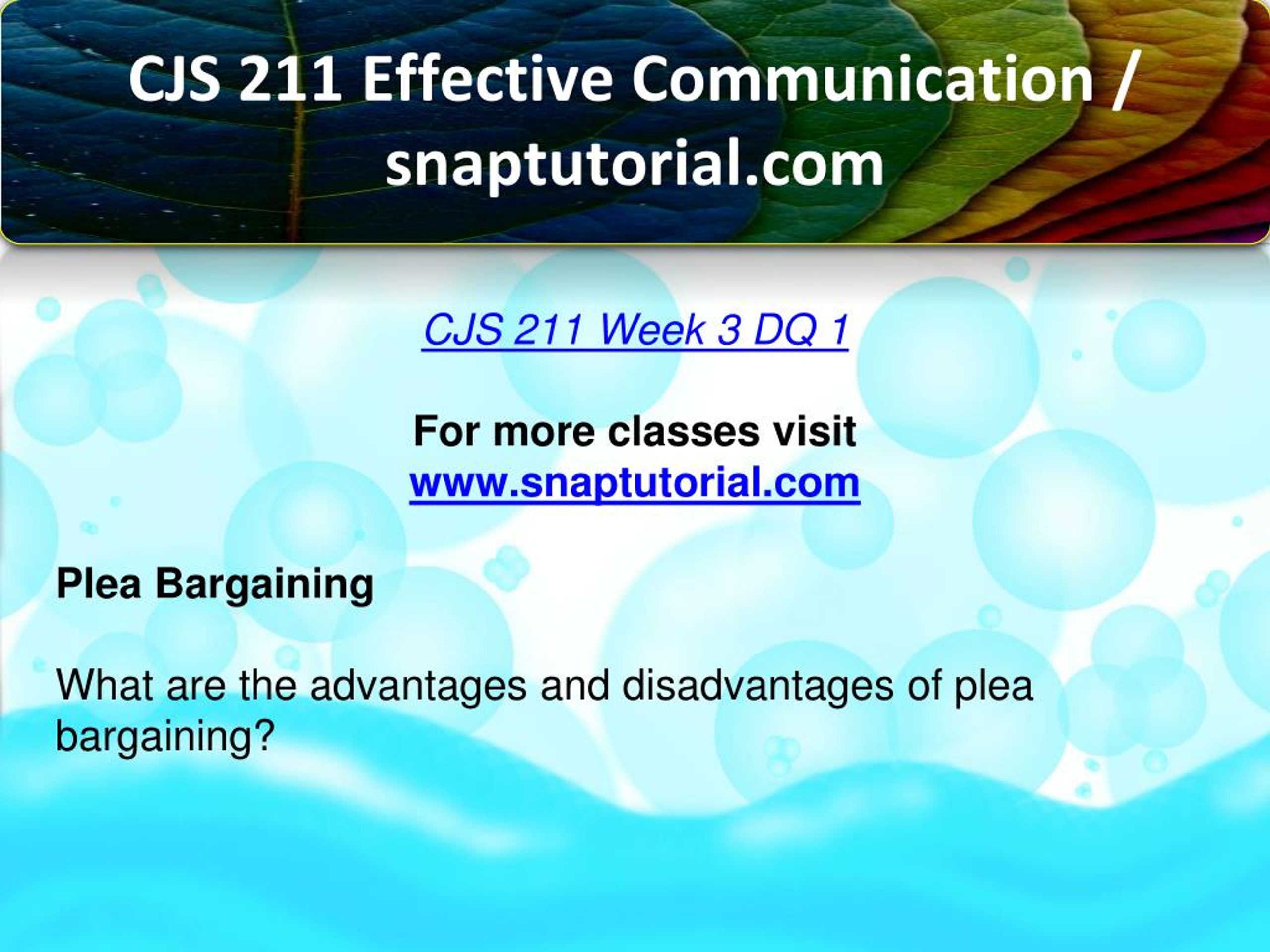 CJS 211 Effective Communication / snaptutorial.com

CJS 211 Week 3 DQ 1

For more classes visit
www.snaptutorial.com

Plea Bargaining

What are the advantages and disadvantages of plea bargaining?